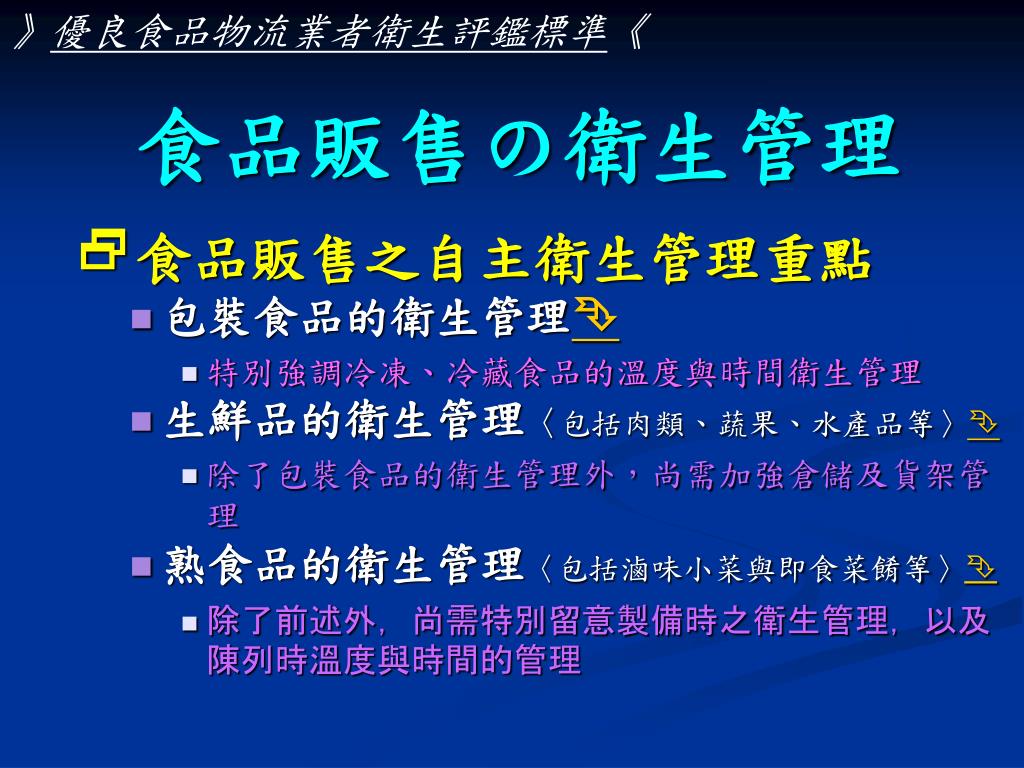 》優良食品物流業者衛生評鑑標準《

食品販售の衛生管理

食品販售之自主衛生管理重點

包裝食品的衛生管理

特別強調冷凍、冷藏食品的溫度與時間衛生管理

生鮮品的衛生管理〈包括肉類、蔬果、水產品等〉

除了包裝食品的衛生管理外，尚需加強倉儲及貨架管理

熟食品的衛生管理〈包括滷味小菜與即食菜餚等〉

除了前述外，尚需特別留意製備時之衛生管理，以及陳列時溫度與時間的管理